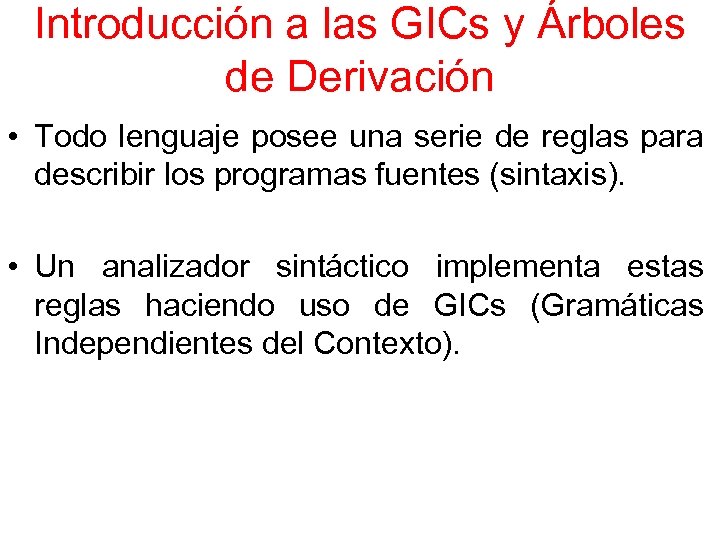 Introducción a las GICs y Árboles de Derivación

• Todo lenguaje posee una serie de reglas para describir los programas fuentes (sintaxis).

• Un analizador sintáctico implementa estas reglas haciendo uso de GICs (Gramáticas Independientes del Contexto).